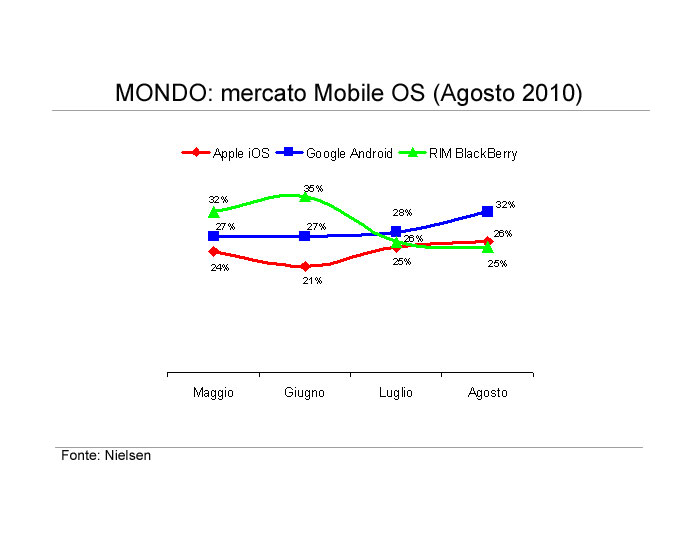 MONDO: mercato Mobile OS (Agosto 2010)

Apple iOS
Google Android
RIM BlackBerry

32%
35%
28%
32%
27%
27%
26%
26%
24%
21%
25%
25%

Maggio
Giugno
Luglio
Agosto

Fonte: Nielsen